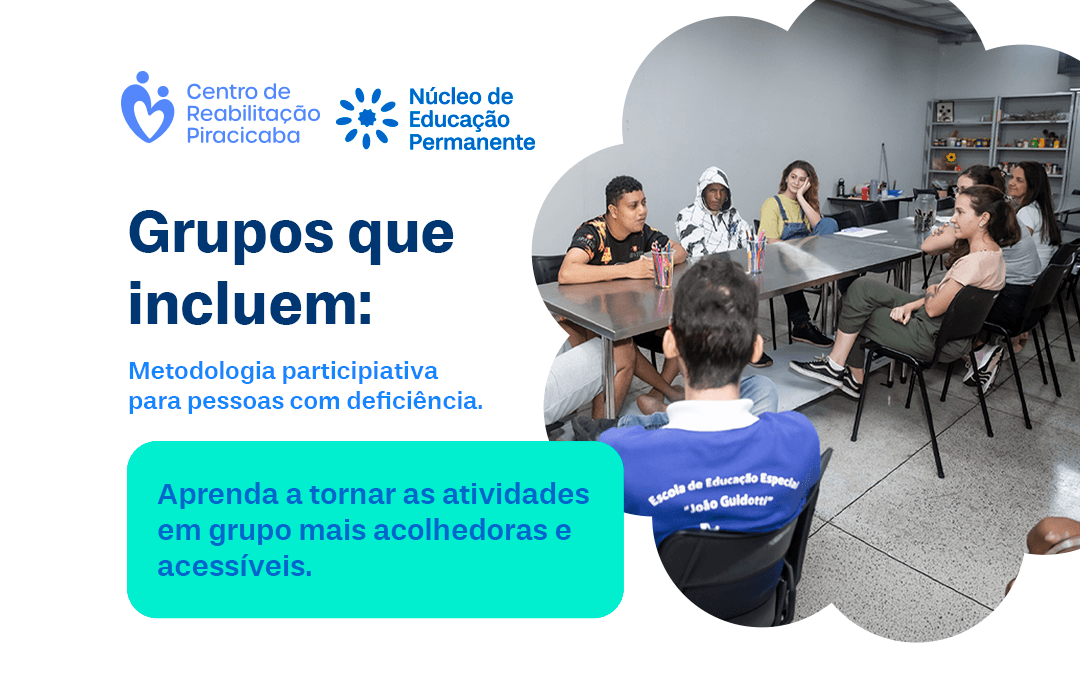 Centro de Reabilitação Piracicaba

Núcleo de Educação Permanente

Grupos que incluem:

Metodologia participiativa para pessoas com deficiência.

Aprenda a tornar as atividades em grupo mais acolhedoras e acessíveis.

Escola de Educação Especial "João Guidotti"